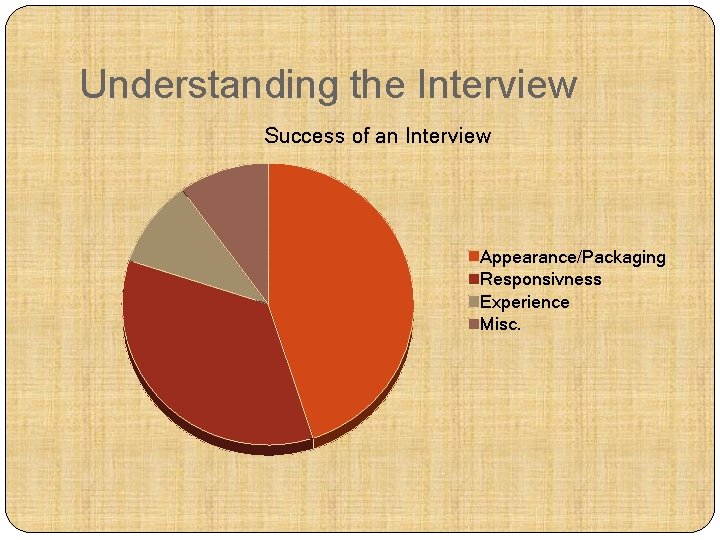 Understanding the Interview

Success of an Interview

Appearance/Packaging
Responsivness
Experience
Misc.